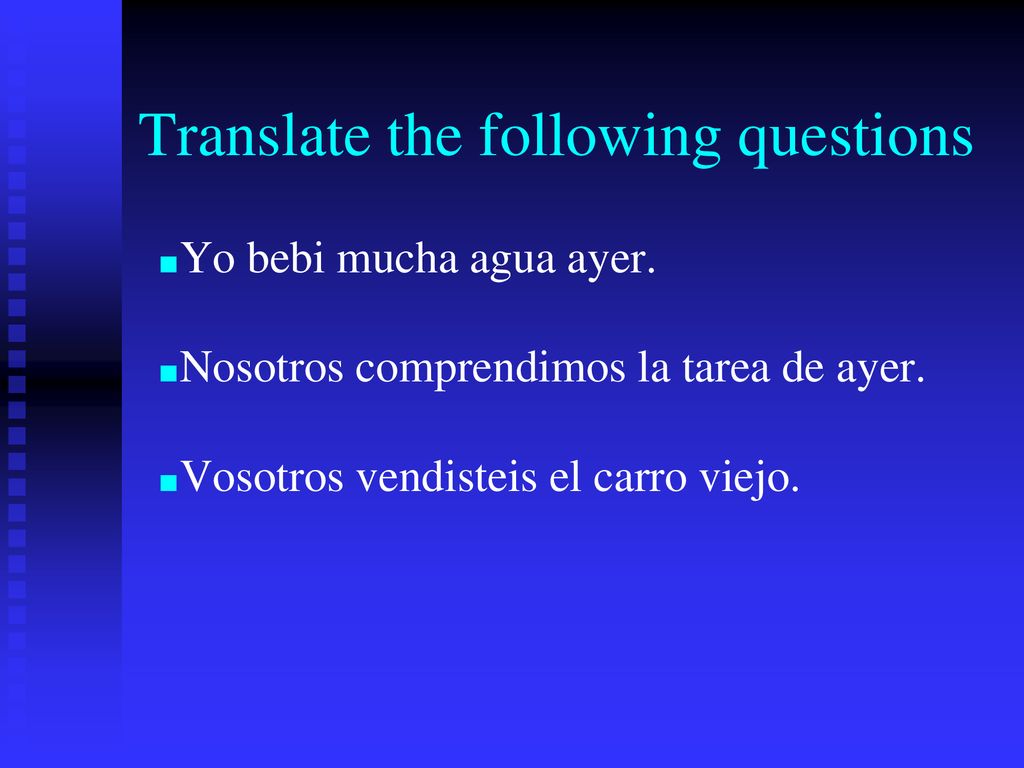 Translate the following questions

Yo bebi mucha agua ayer.

Nosotros comprendimos la tarea de ayer.

Vosotros vendisteis el carro viejo.